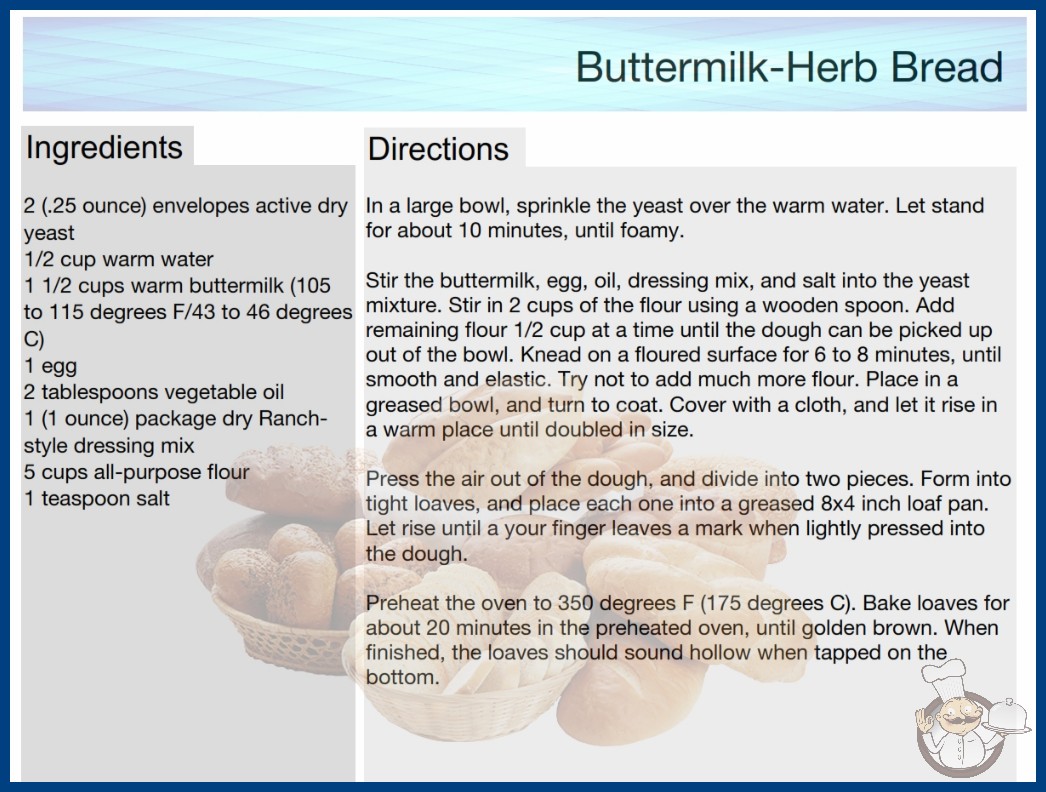 Buttermilk-Herb Bread

Ingredients

2 (.25 ounce) envelopes active dry yeast
1/2 cup warm water
1 1/2 cups warm buttermilk (105 to 115 degrees F/43 to 46 degrees C)
1 egg
2 tablespoons vegetable oil
1 (1 ounce) package dry Ranch-style dressing mix
5 cups all-purpose flour
1 teaspoon salt

Directions

In a large bowl, sprinkle the yeast over the warm water. Let stand for about 10 minutes, until foamy.

Stir the buttermilk, egg, oil, dressing mix, and salt into the yeast mixture. Stir in 2 cups of the flour using a wooden spoon. Add remaining flour 1/2 cup at a time until the dough can be picked up out of the bowl. Knead on a floured surface for 6 to 8 minutes, until smooth and elastic. Try not to add much more flour. Place in a greased bowl, and turn to coat. Cover with a cloth, and let it rise in a warm place until doubled in size.

Press the air out of the dough, and divide into two pieces. Form into tight loaves, and place each one into a greased 8x4 inch loaf pan. Let rise until a your finger leaves a mark when lightly pressed into the dough.

Preheat the oven to 350 degrees F (175 degrees C). Bake loaves for about 20 minutes in the preheated oven, until golden brown. When finished, the loaves should sound hollow when tapped on the bottom.